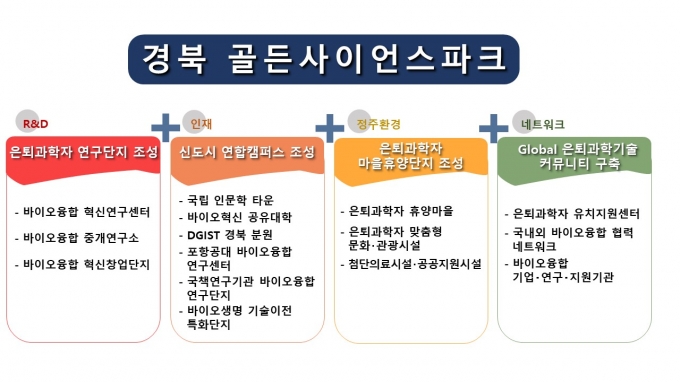 경북 골든사이언스파크

R&D

은퇴과학자 연구단지 조성

- 바이오융합 혁신연구센터
- 바이오융합 중개연구소
- 바이오융합 혁신창업단지

인재

신도시 연합캠퍼스 조성

- 국립 인문학 타운
- 바이오혁신 공유대학
- DGIST 경북 분원
- 포항공대 바이오융합 연구센터
- 국책연구기관 바이오융합 연구단지
- 바이오생명 기술이전 특화단지

정주환경

은퇴과학자 마을휴양단지 조성

- 은퇴과학자 휴양마을
- 은퇴과학자 맞춤형 문화·관광시설
- 첨단의료시설·공공지원시설

네트워크

Global 은퇴과학기술 커뮤니티 구축

- 은퇴과학자 유치지원센터
- 국내외 바이오융합 협력 네트워크
- 바이오융합 기업·연구·지원기관